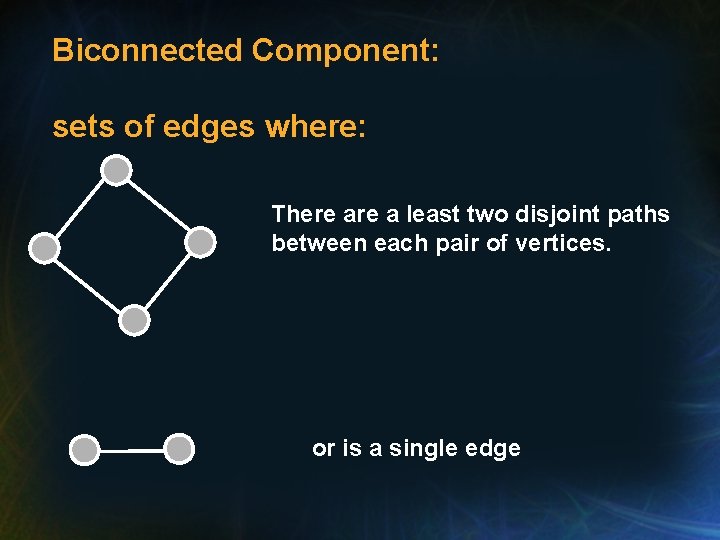 Biconnected Component:

sets of edges where:

There are a least two disjoint paths between each pair of vertices.

or is a single edge